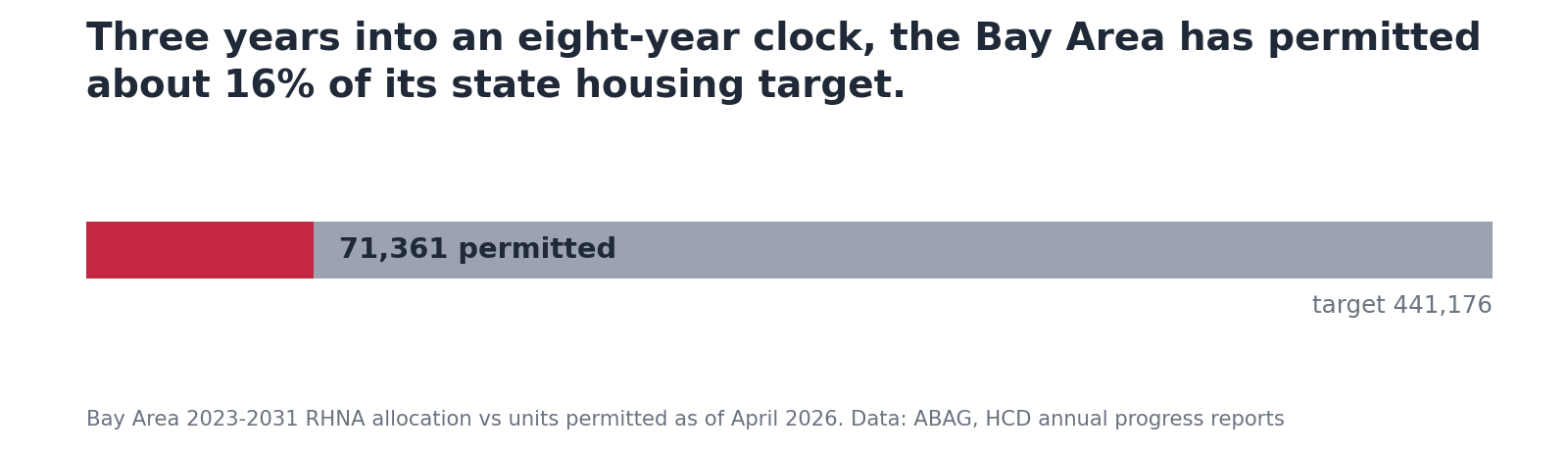 Three years into an eight-year clock, the Bay Area has permitted about 16% of its state housing target.

71,361 permitted

target 441,176

Bay Area 2023-2031 RHNA allocation vs units permitted as of April 2026. Data: ABAG, HCD annual progress reports